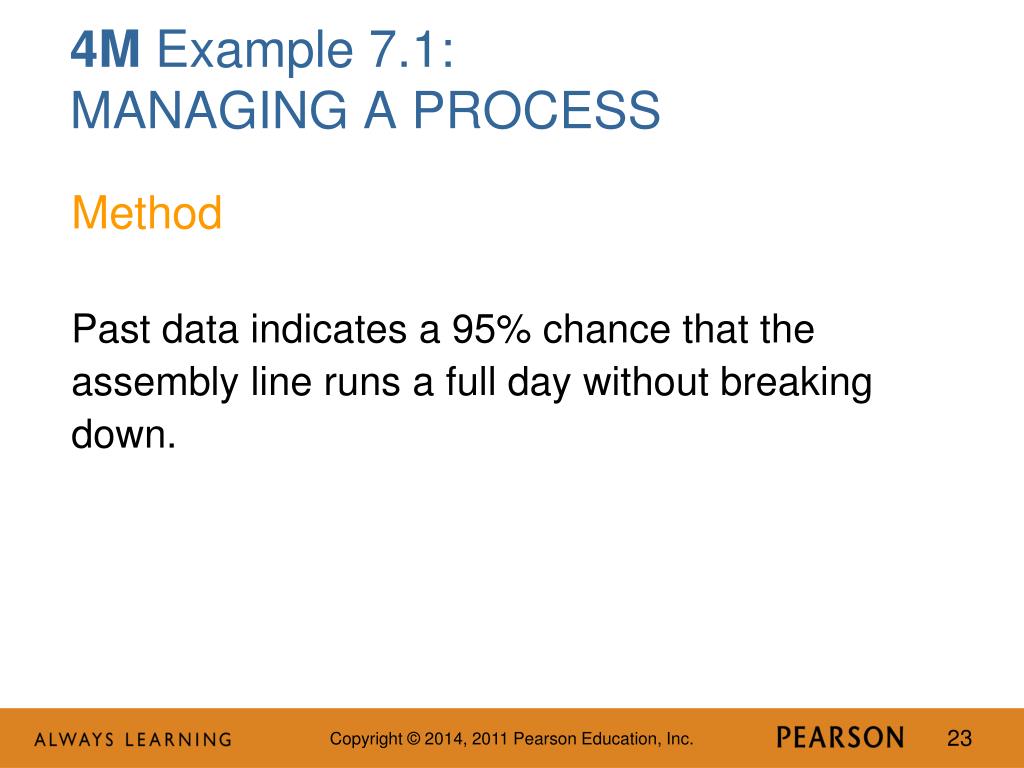 4M Example 7.1:
MANAGING A PROCESS

Method

Past data indicates a 95% chance that the assembly line runs a full day without breaking down.

ALWAYS LEARNING

Copyright © 2014, 2011 Pearson Education, Inc.

PEARSON

23